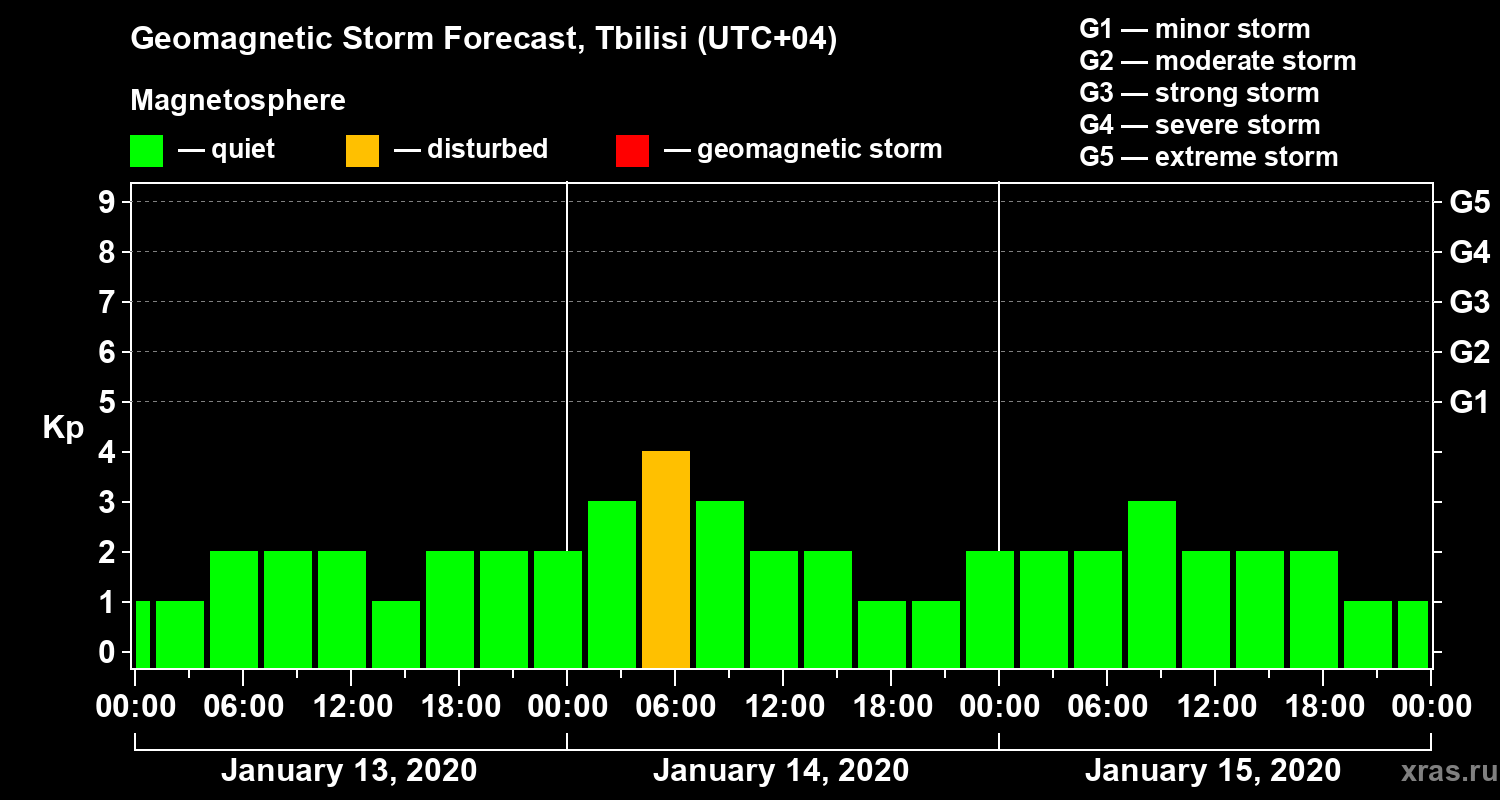 Geomagnetic Storm Forecast, Tbilisi (UTC+04)

Magnetosphere

— quiet — disturbed — geomagnetic storm

G1 — minor storm
G2 — moderate storm
G3 — strong storm
G4 — severe storm
G5 — extreme storm

Kp

9
8
7
6
5
4
3
2
1
0

G5
G4
G3
G2
G1

00:00 06:00 12:00 18:00 00:00 06:00 12:00 18:00 00:00 06:00 12:00 18:00 00:00

January 13, 2020
January 14, 2020
January 15, 2020

xras.ru